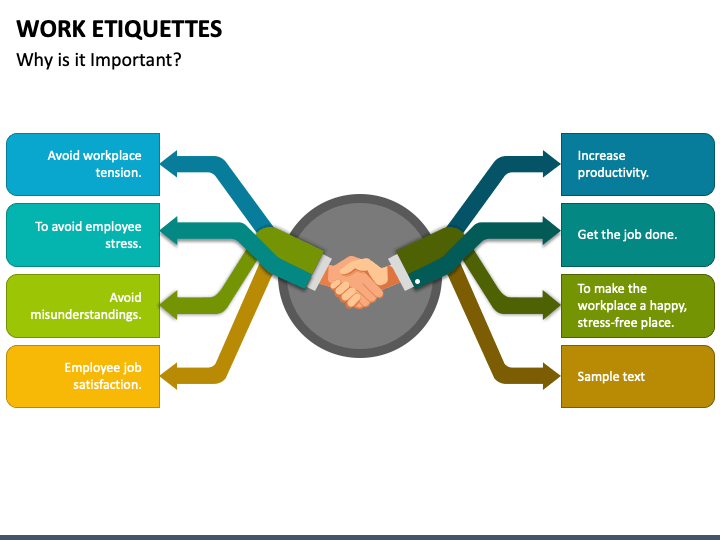 WORK ETIQUETTES

Why is it Important?

Avoid workplace tension.

To avoid employee stress.

Avoid misunderstandings.

Employee job satisfaction.

Increase productivity.

Get the job done.

To make the workplace a happy, stress-free place.

Sample text